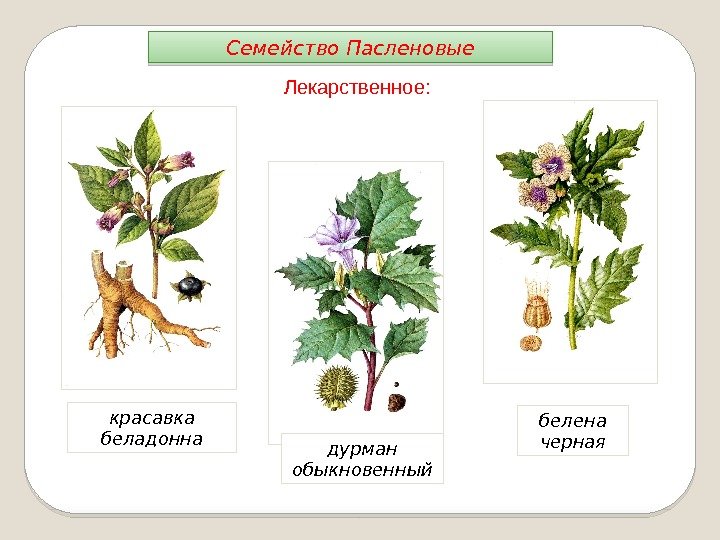 Семейство Пасленовые

Лекарственное:

красавка беладонна

дурман обыкновенный

белена черная